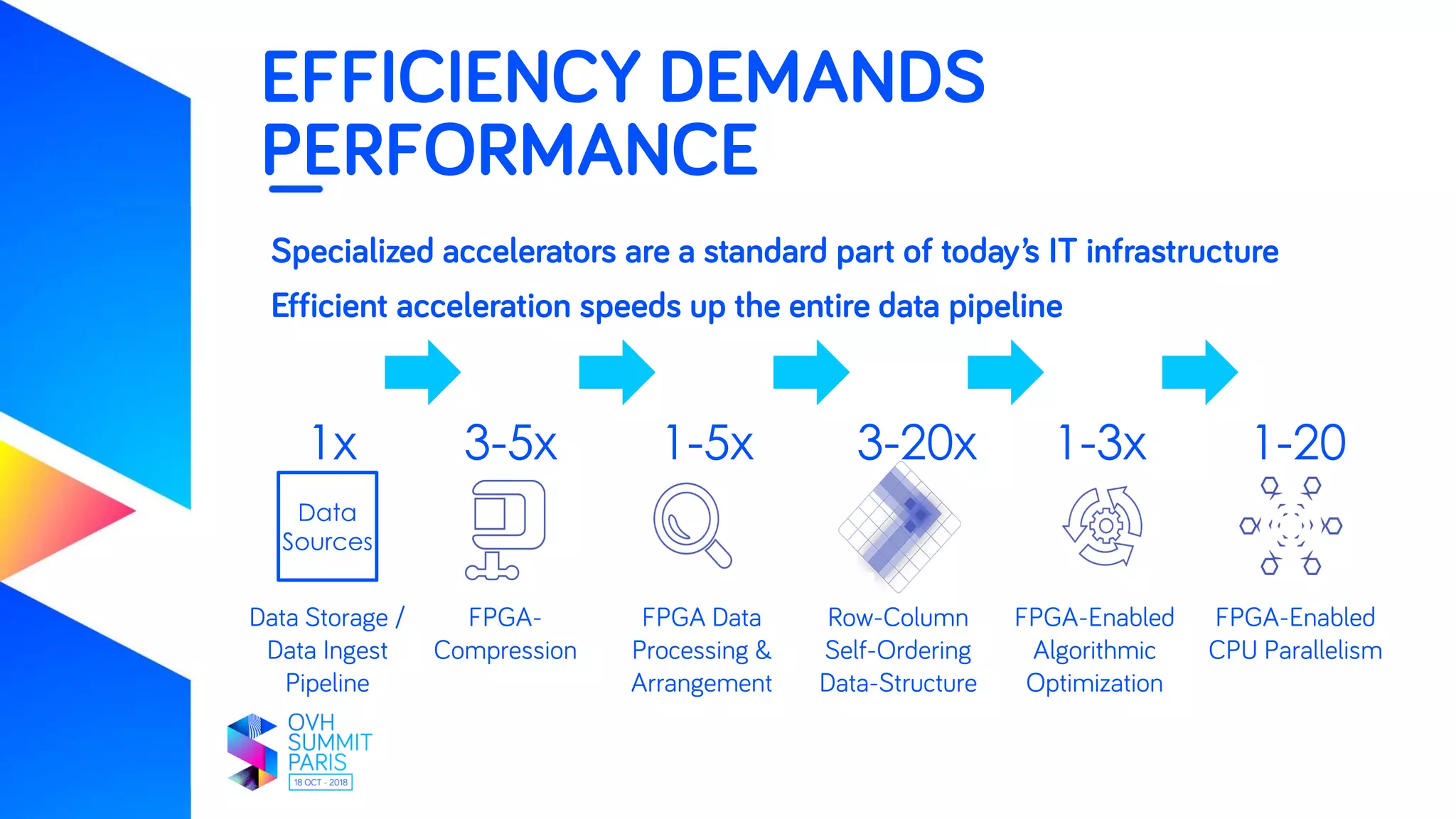 EFFICIENCY DEMANDS PERFORMANCE

Specialized accelerators are a standard part of today's IT infrastructure

Efficient acceleration speeds up the entire data pipeline

1x
Data Sources
Data Storage / Data Ingest Pipeline

3-5x
FPGA-Compression

1-5x
FPGA Data Processing & Arrangement

3-20x
Row-Column Self-Ordering Data-Structure

1-3x
FPGA-Enabled Algorithmic Optimization

1-20
FPGA-Enabled CPU Parallelism

OVH SUMMIT PARIS
18 OCT - 2018